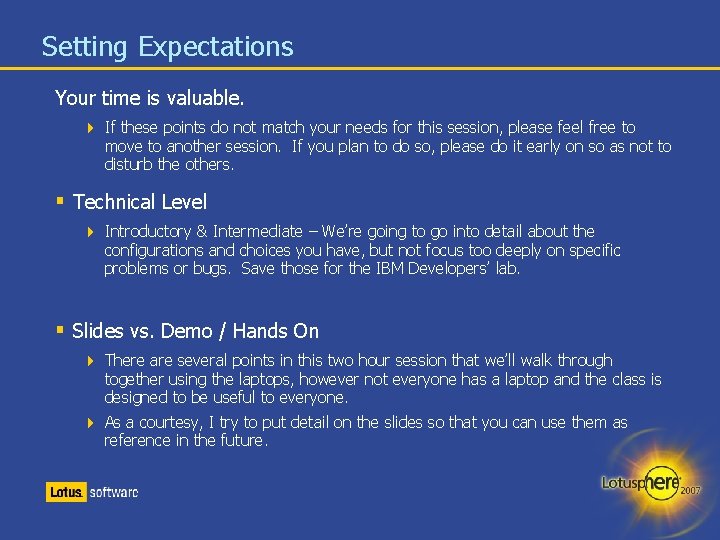 Setting Expectations

Your time is valuable.

If these points do not match your needs for this session, please feel free to move to another session. If you plan to do so, please do it early on so as not to disturb the others.

Technical Level

Introductory & Intermediate – We're going to go into detail about the configurations and choices you have, but not focus too deeply on specific problems or bugs. Save those for the IBM Developers' lab.

Slides vs. Demo / Hands On

There are several points in this two hour session that we'll walk through together using the laptops, however not everyone has a laptop and the class is designed to be useful to everyone.

As a courtesy, I try to put detail on the slides so that you can use them as reference in the future.

Lotus. software

Lotusphere 2007